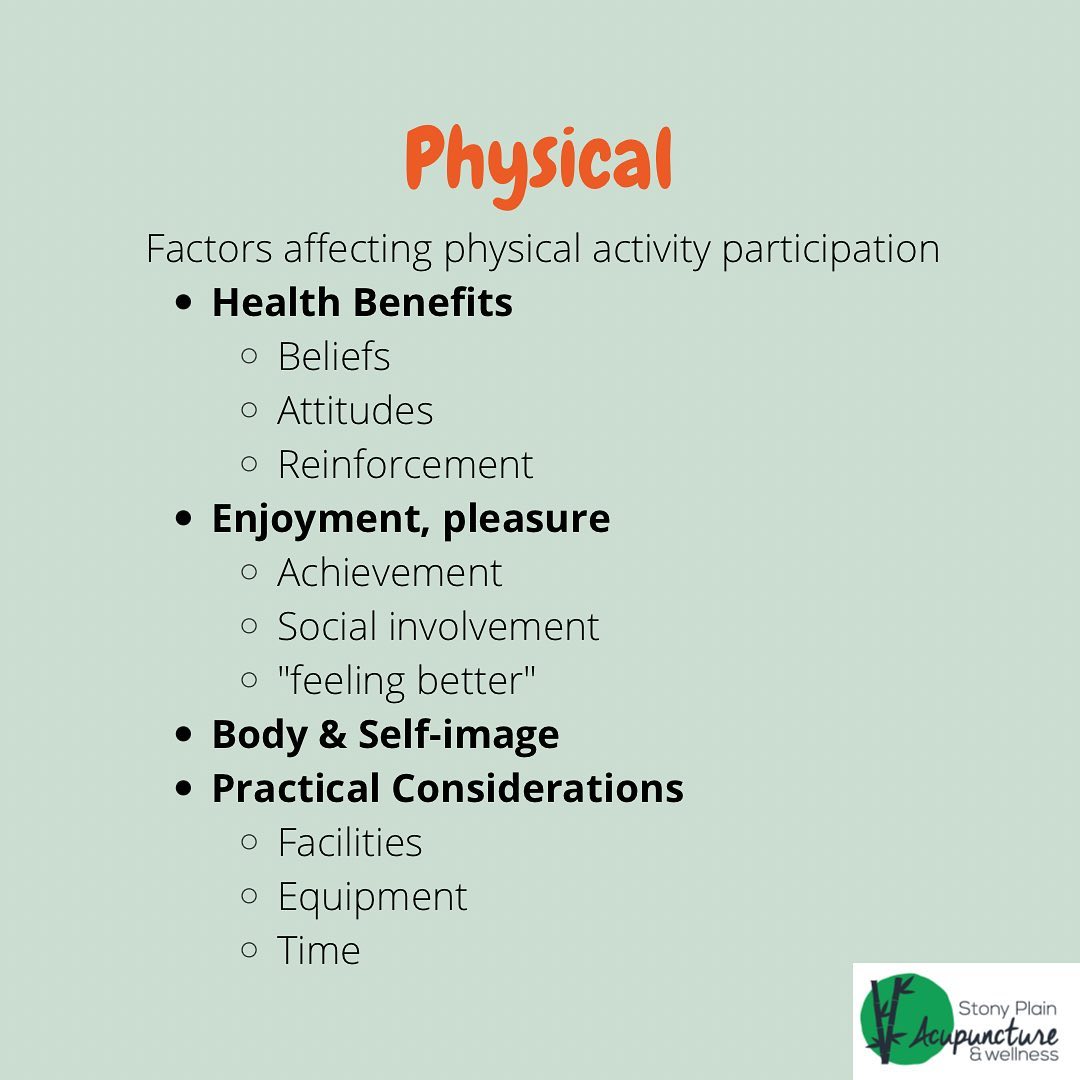 Physical

Factors affecting physical activity participation

- **Health Benefits**
  - Beliefs
  - Attitudes
  - Reinforcement
- **Enjoyment, pleasure**
  - Achievement
  - Social involvement
  - "feeling better"
- **Body & Self-image**
- **Practical Considerations**
  - Facilities
  - Equipment
  - Time

Stony Plain Acupuncture & wellness